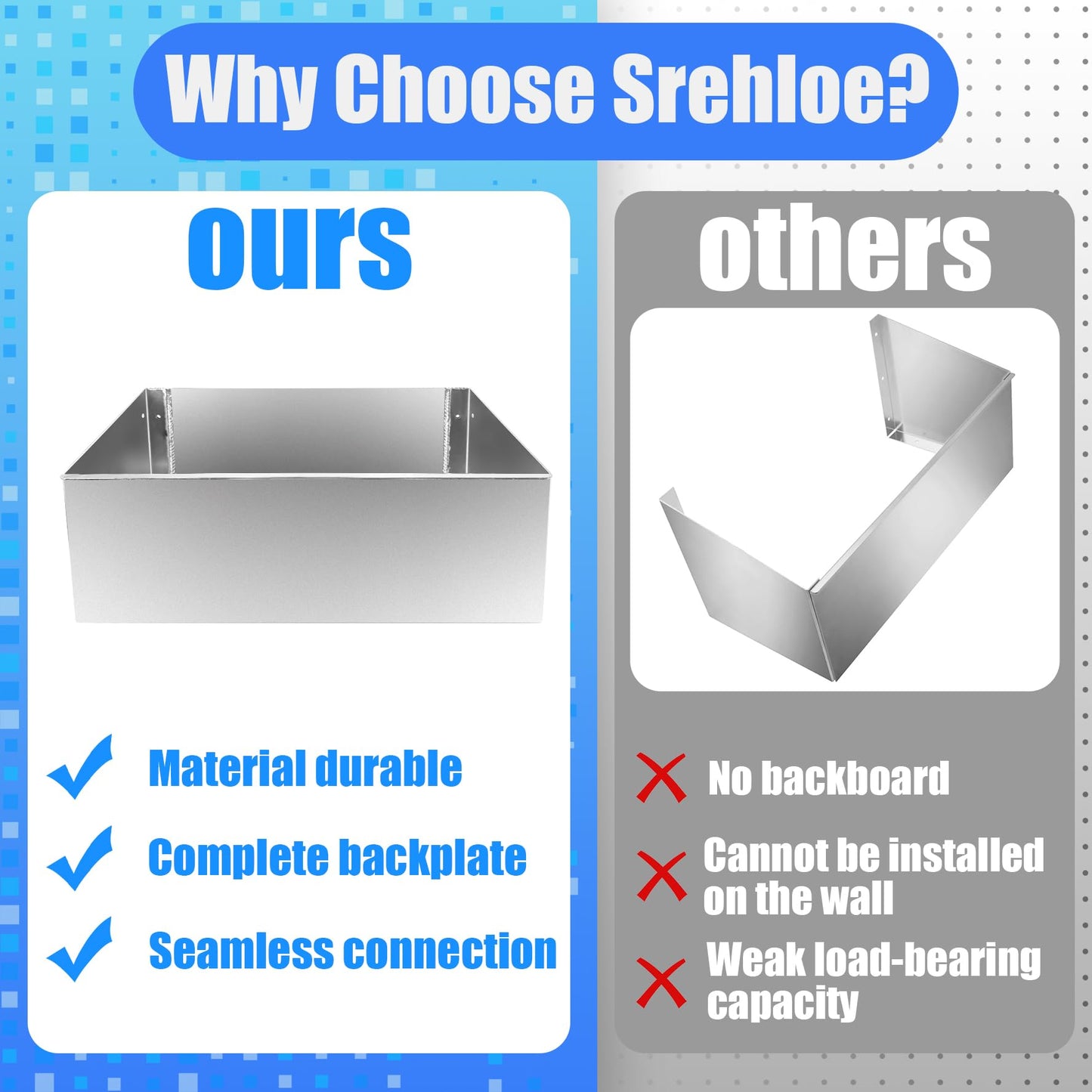 Why Choose Srehloe?

ours

Material durable

Complete backplate

Seamless connection

others

No backboard

Cannot be installed on the wall

Weak load-bearing capacity